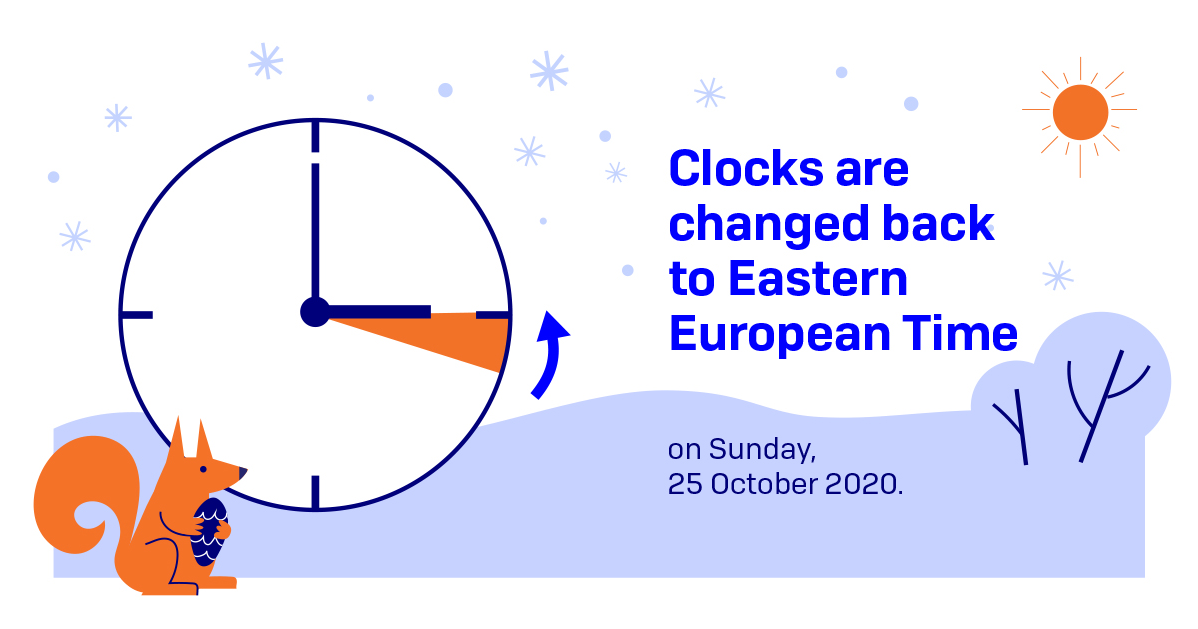 Clocks are changed back to Eastern European Time

on Sunday, 25 October 2020.